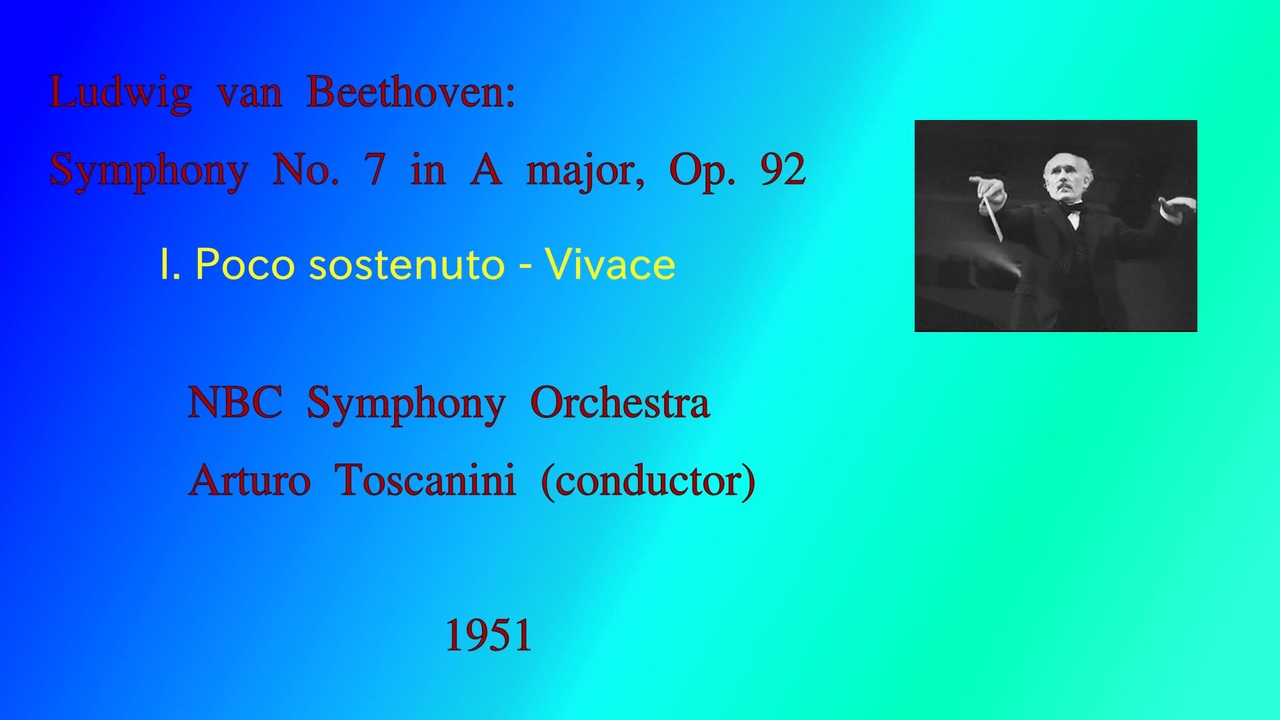 Ludwig van Beethoven:

Symphony No. 7 in A major, Op. 92

I. Poco sostenuto - Vivace

NBC Symphony Orchestra

Arturo Toscanini (conductor)

1951